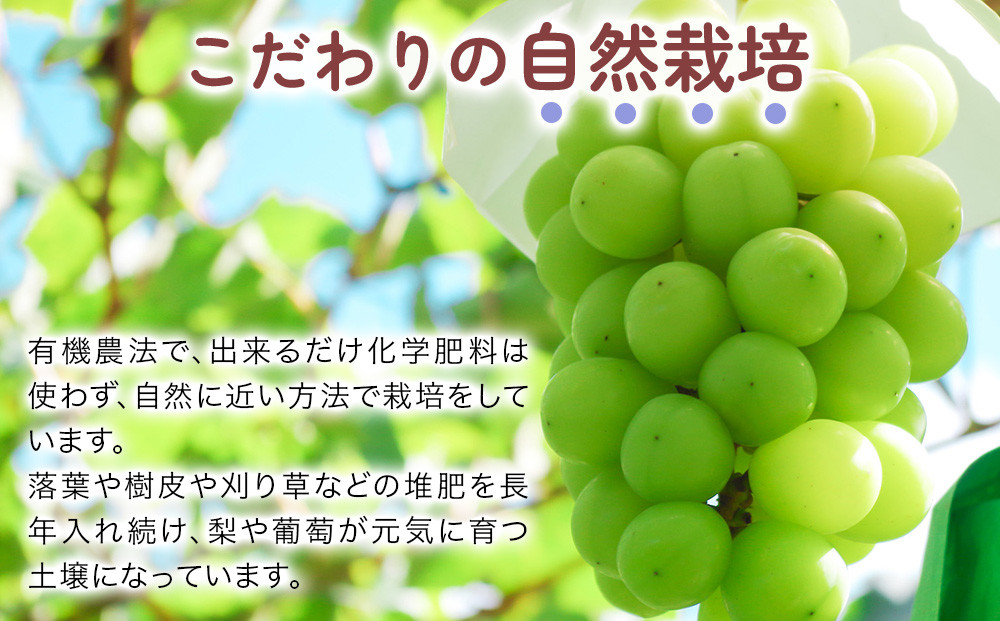 こだわりの自然栽培

有機農法で、出来るだけ化学肥料は使わず、自然に近い方法で栽培をしています。
落葉や樹皮や刈り草などの堆肥を長年入れ続け、梨や葡萄が元気に育つ土壌になっています。